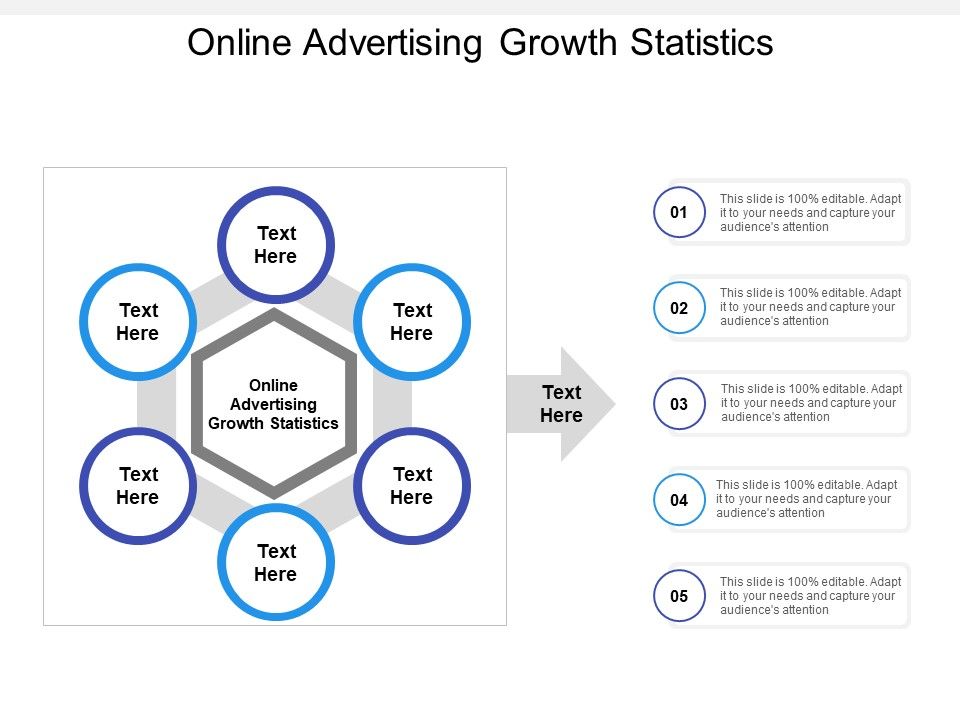 Online Advertising Growth Statistics

Text Here

Text Here

Text Here

Online Advertising Growth Statistics

Text Here

Text Here

Text Here

Text Here

01 This slide is 100% editable. Adapt it to your needs and capture your audience's attention

02 This slide is 100% editable. Adapt it to your needs and capture your audience's attention

03 This slide is 100% editable. Adapt it to your needs and capture your audience's attention

04 This slide is 100% editable. Adapt it to your needs and capture your audience's attention

05 This slide is 100% editable. Adapt it to your needs and capture your audience's attention